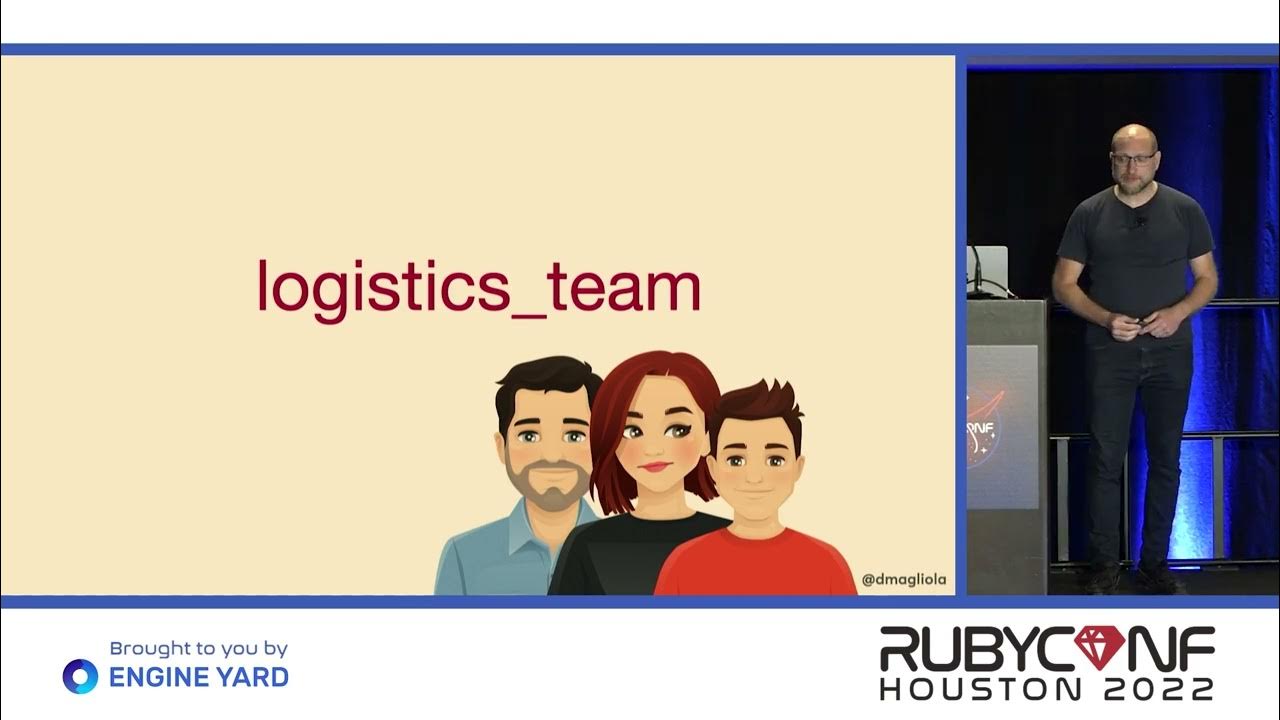 logistics_team

@dmagliola

Brought to you by
ENGINE YARD

RUBYCONF
HOUSTON 2022